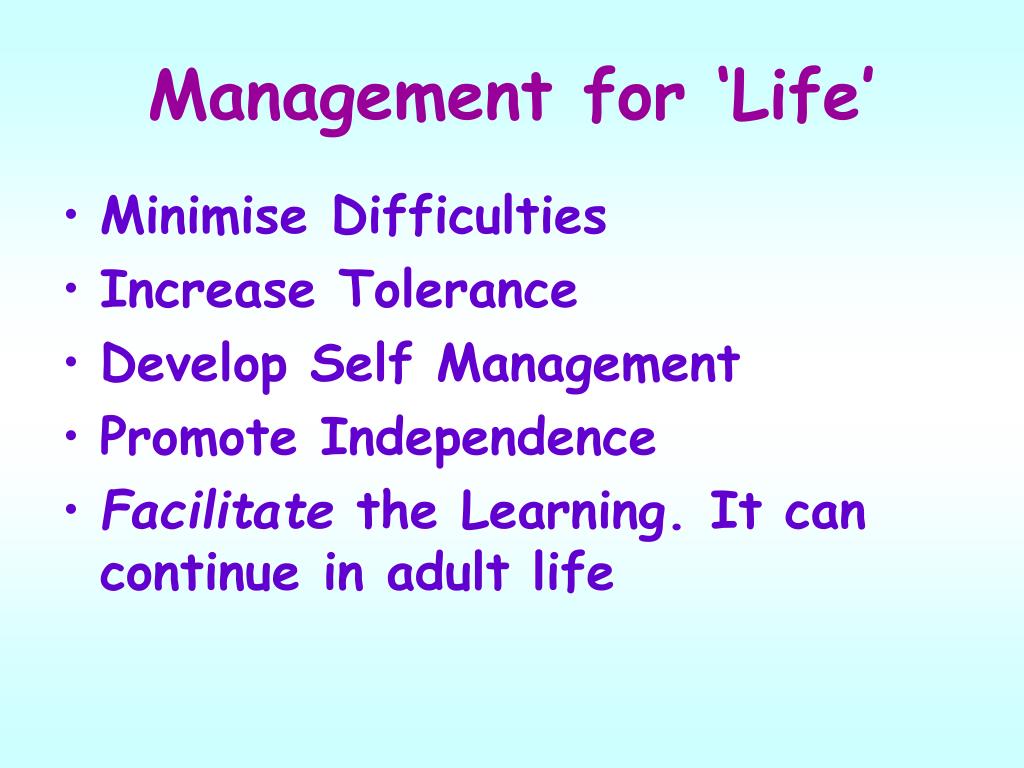 Management for ‘Life’

• Minimise Difficulties
• Increase Tolerance
• Develop Self Management
• Promote Independence
• Facilitate the Learning. It can continue in adult life